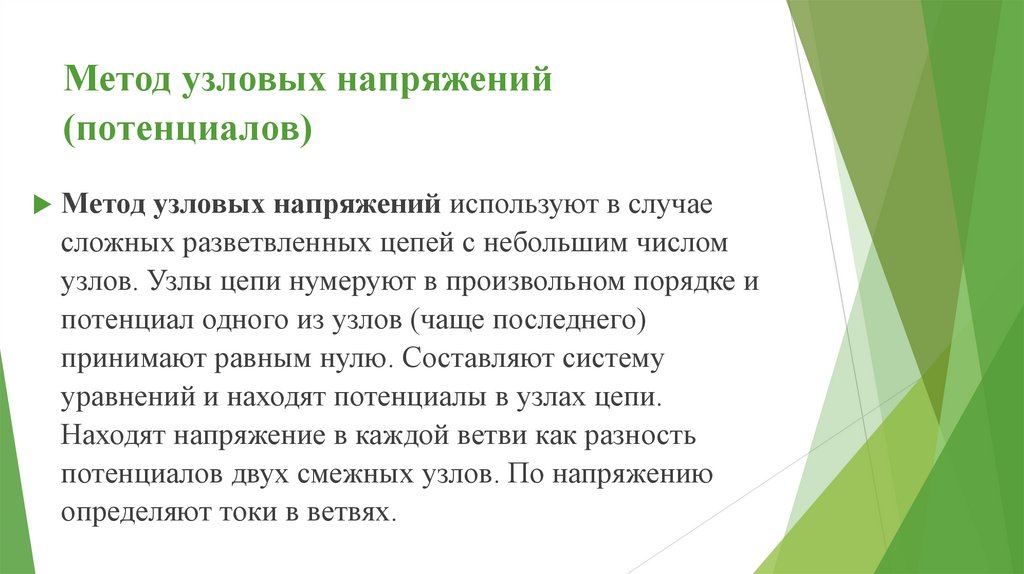 Метод узловых напряжений (потенциалов)

Метод узловых напряжений используют в случае сложных разветвленных цепей с небольшим числом узлов. Узлы цепи нумеруют в произвольном порядке и потенциал одного из узлов (чаще последнего) принимают равным нулю. Составляют систему уравнений и находят потенциалы в узлах цепи. Находят напряжение в каждой ветви как разность потенциалов двух смежных узлов. По напряжению определяют токи в ветвях.